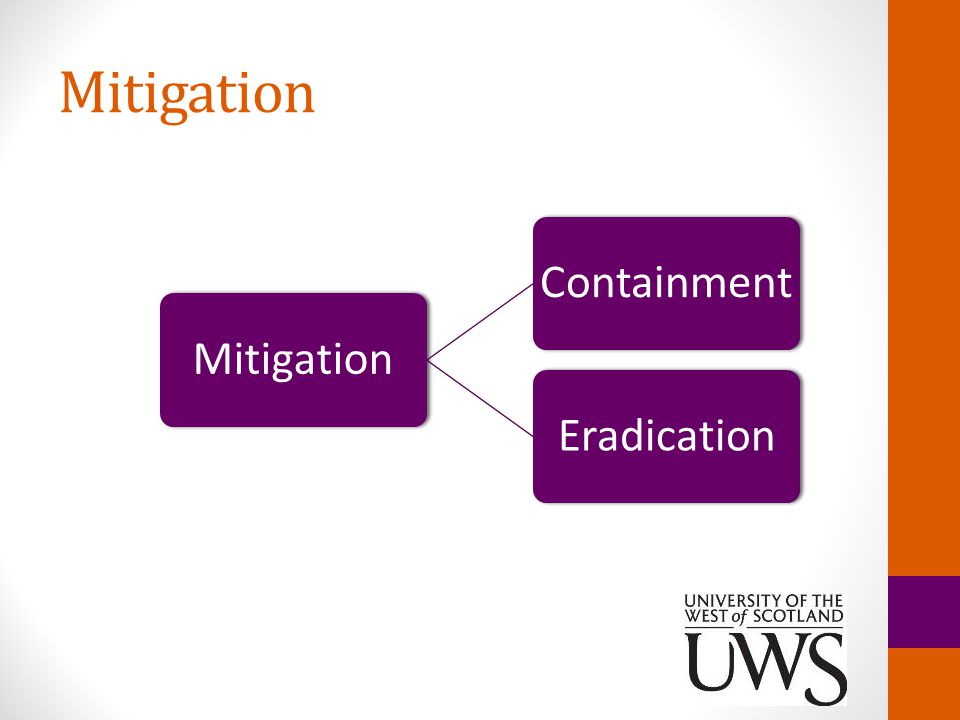 Mitigation

Mitigation

Containment

Eradication

UNIVERSITY OF THE WEST of SCOTLAND

UWS